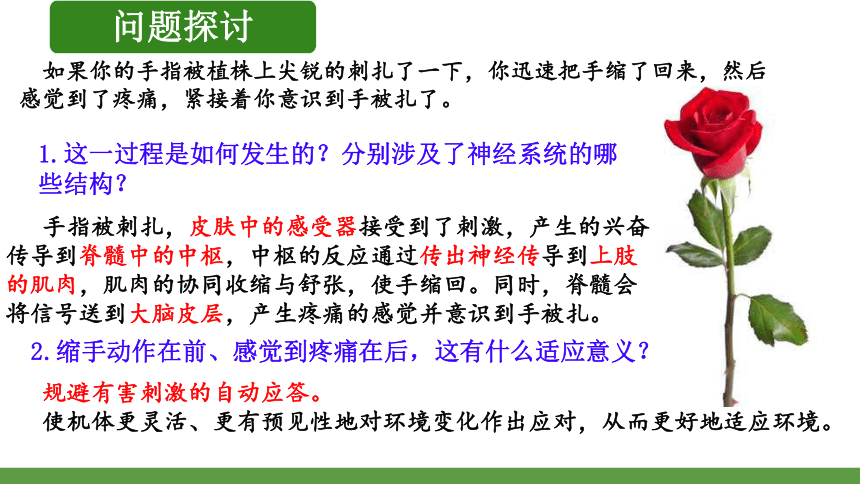 问题探讨

如果你的手指被植株上尖锐的刺扎了一下，你迅速把手缩了回来，然后感觉到了疼痛，紧接着你意识到手被扎了。

1.这一过程是如何发生的？分别涉及了神经系统的哪些结构？

手指被刺扎，皮肤中的感受器接受到了刺激，产生的兴奋传导到脊髓中的中枢，中枢的反应通过传出神经传导到上肢的肌肉，肌肉的协同收缩与舒张，使手缩回。同时，脊髓会将信号送到大脑皮层，产生疼痛的感觉并意识到手被扎。

2.缩手动作在前、感觉到疼痛在后，这有什么适应意义？

规避有害刺激的自动应答。
使机体更灵活、更有预见性地对环境变化作出应对，从而更好地适应环境。